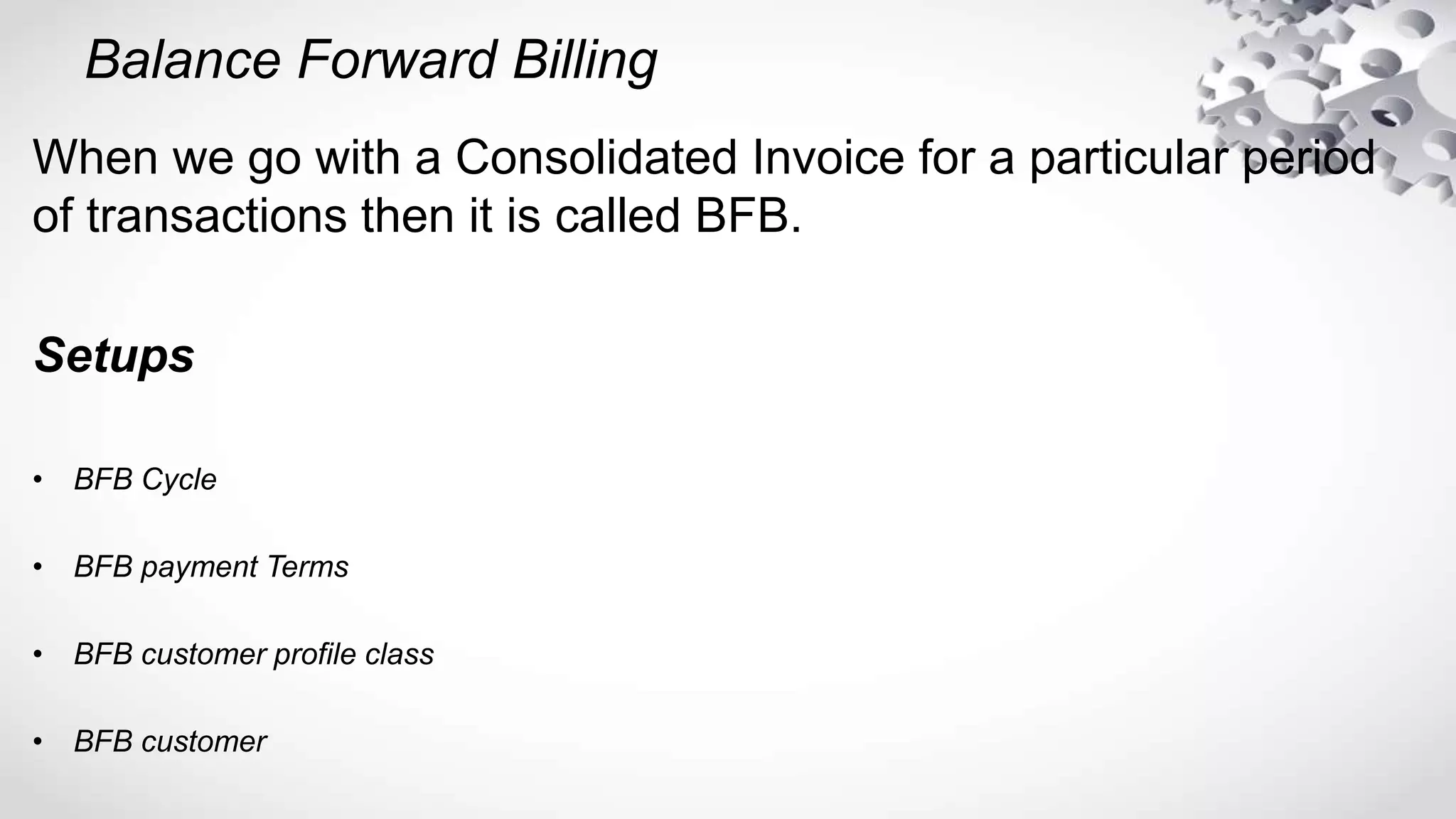 Balance Forward Billing

When we go with a Consolidated Invoice for a particular period of transactions then it is called BFB.

Setups

• BFB Cycle

• BFB payment Terms

• BFB customer profile class

• BFB customer